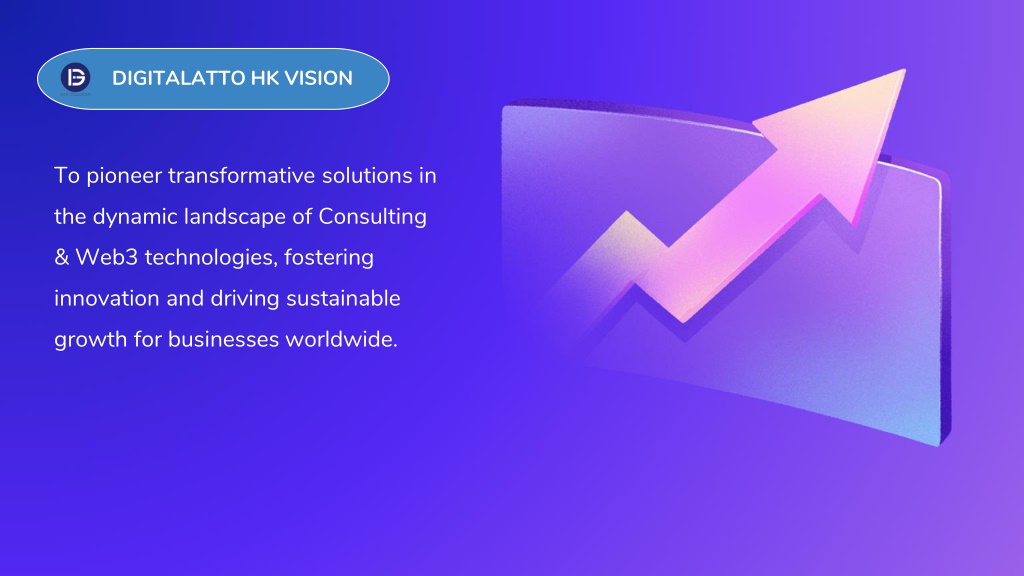 DIGITALATTO HK VISION

To pioneer transformative solutions in the dynamic landscape of Consulting & Web3 technologies, fostering innovation and driving sustainable growth for businesses worldwide.